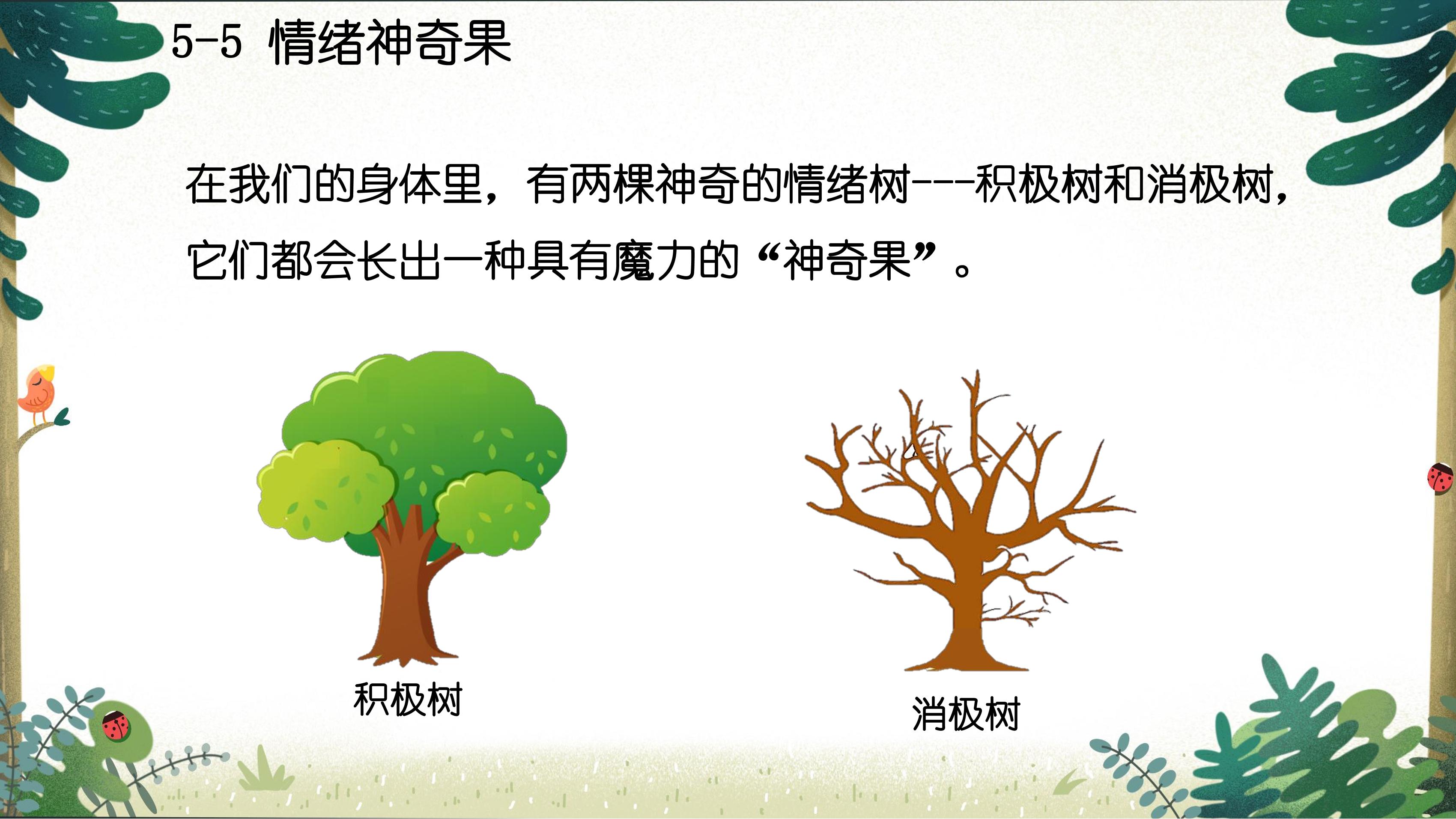 5-5 情绪神奇果

在我们的身体里，有两棵神奇的情绪树---积极树和消极树，它们都会长出一种具有魔力的“神奇果”。

积极树

消极树